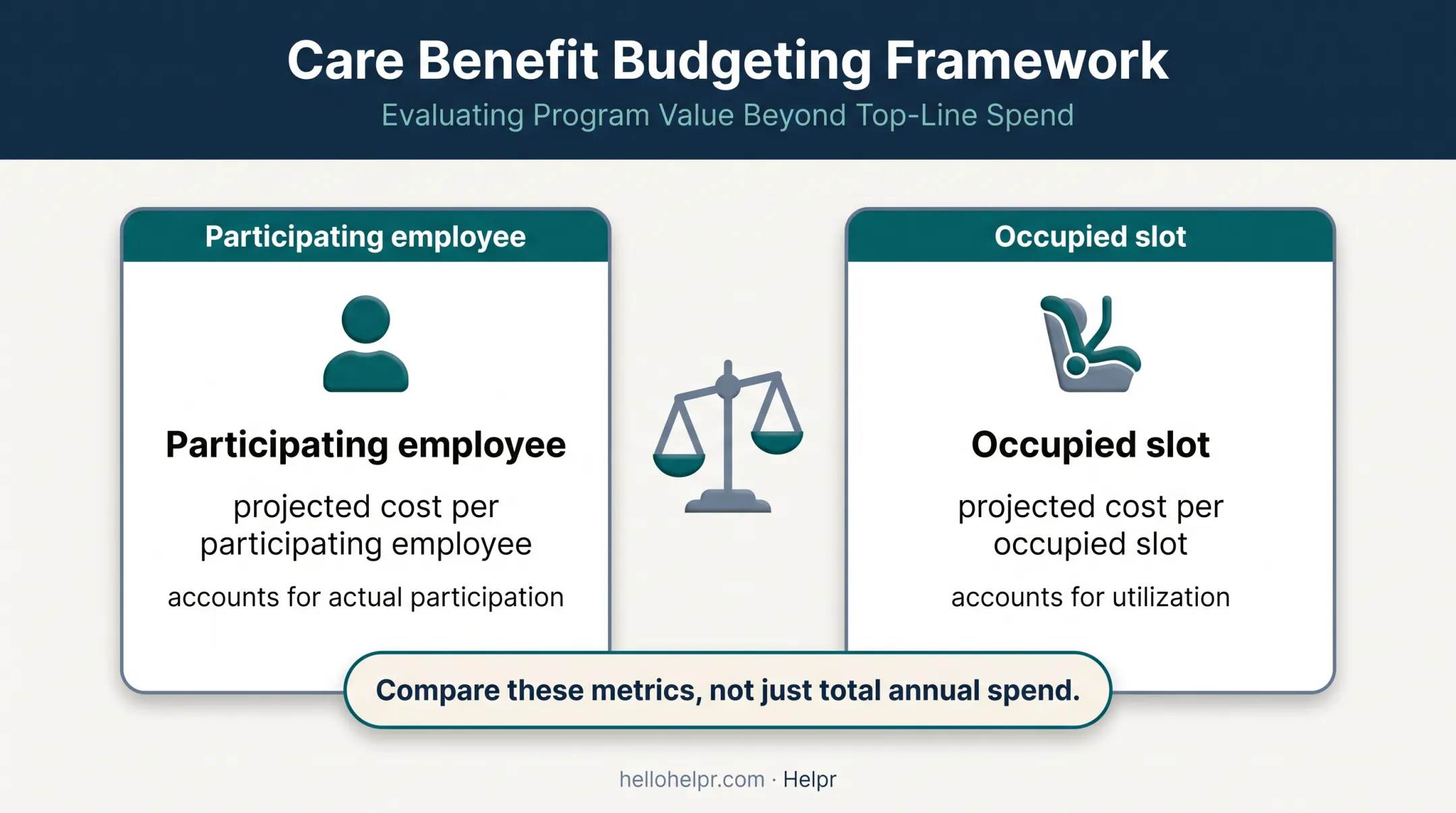 Care Benefit Budgeting Framework

Evaluating Program Value Beyond Top-Line Spend

Participating employee

Participating employee

projected cost per participating employee

accounts for actual participation

Occupied slot

Occupied slot

projected cost per occupied slot

accounts for utilization

Compare these metrics, not just total annual spend.

hellohelpr.com · Helpr